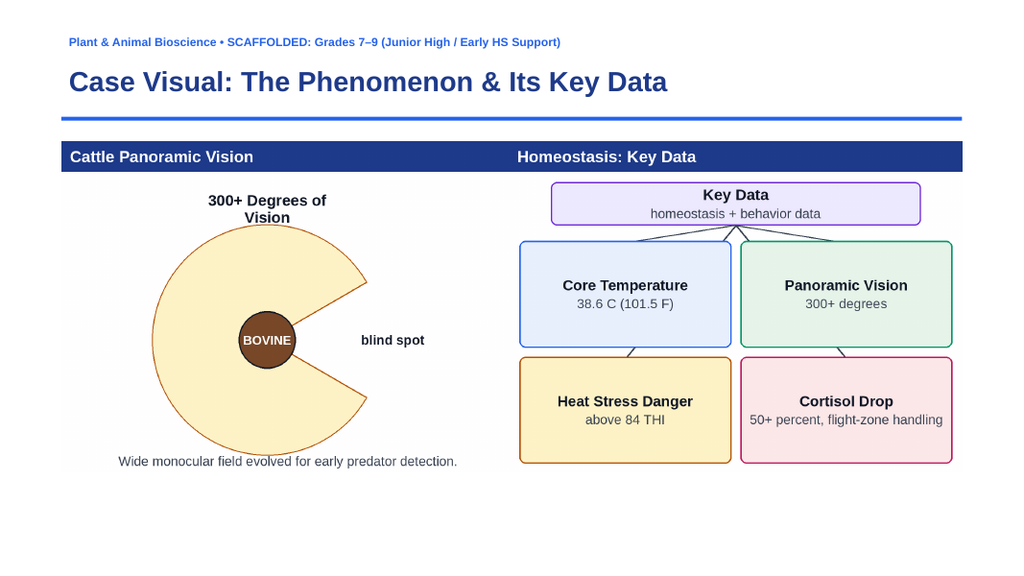 Plant & Animal Bioscience • SCAFFOLDED: Grades 7–9 (Junior High / Early HS Support)

Case Visual: The Phenomenon & Its Key Data

Cattle Panoramic Vision

300+ Degrees of Vision

BOVINE

blind spot

Wide monocular field evolved for early predator detection.

Homeostasis: Key Data

Key Data
homeostasis + behavior data

Core Temperature
38.6 C (101.5 F)

Panoramic Vision
300+ degrees

Heat Stress Danger
above 84 THI

Cortisol Drop
50+ percent, flight-zone handling